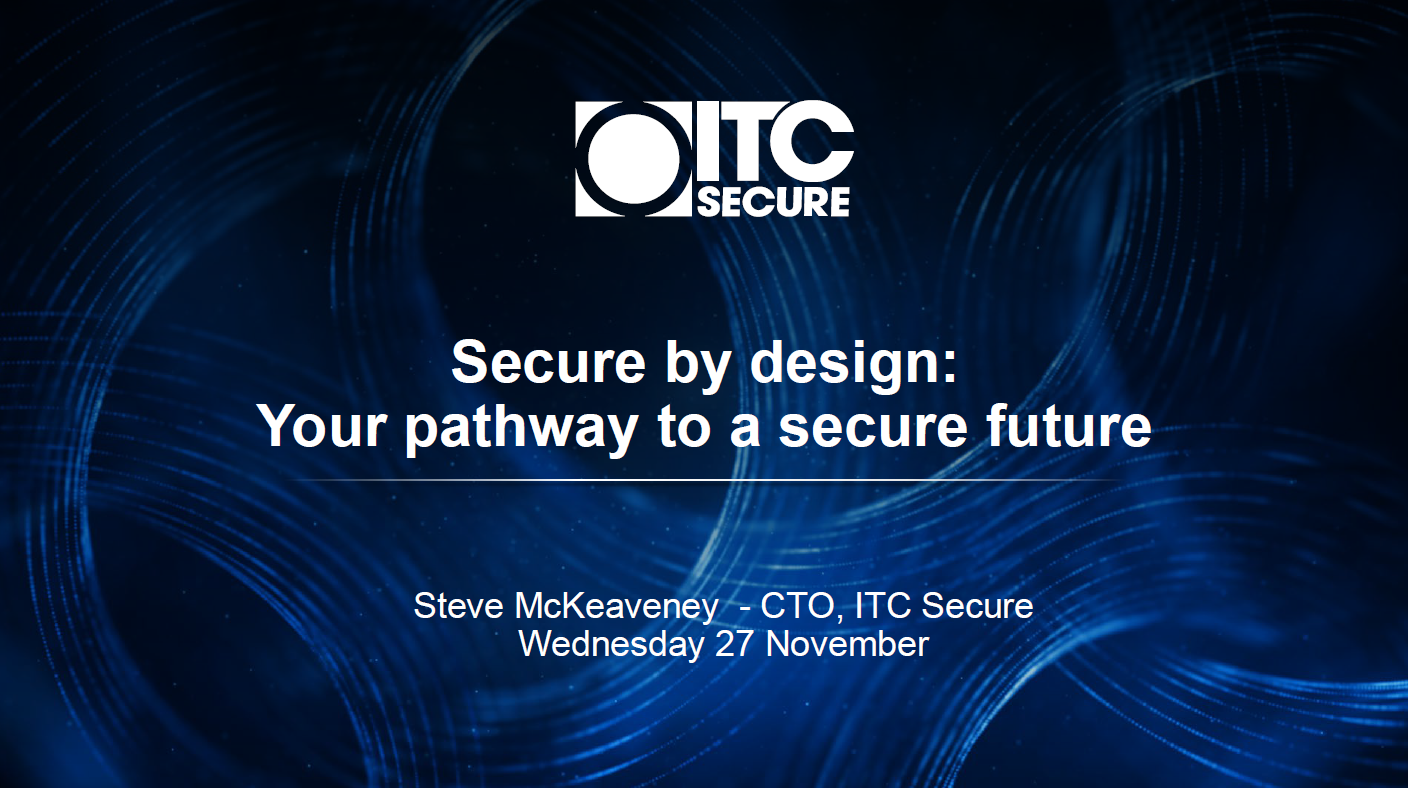 ITC SECURE

Secure by design:
Your pathway to a secure future

Steve McKeaveney - CTO, ITC Secure
Wednesday 27 November